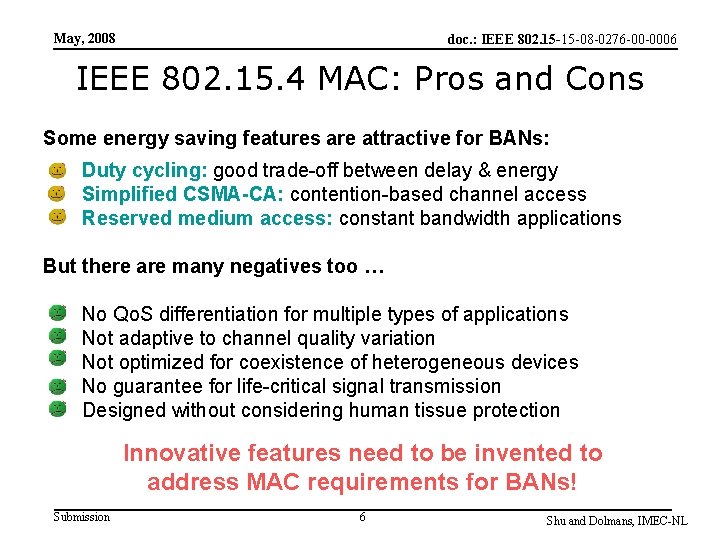 May, 2008

doc.: IEEE 802.15-15-08-0276-00-0006

IEEE 802.15.4 MAC: Pros and Cons

Some energy saving features are attractive for BANs:

Duty cycling: good trade-off between delay & energy
Simplified CSMA-CA: contention-based channel access
Reserved medium access: constant bandwidth applications

But there are many negatives too …

No QoS differentiation for multiple types of applications
Not adaptive to channel quality variation
Not optimized for coexistence of heterogeneous devices
No guarantee for life-critical signal transmission
Designed without considering human tissue protection

Innovative features need to be invented to address MAC requirements for BANs!

Submission

6

Shu and Dolmans, IMEC-NL